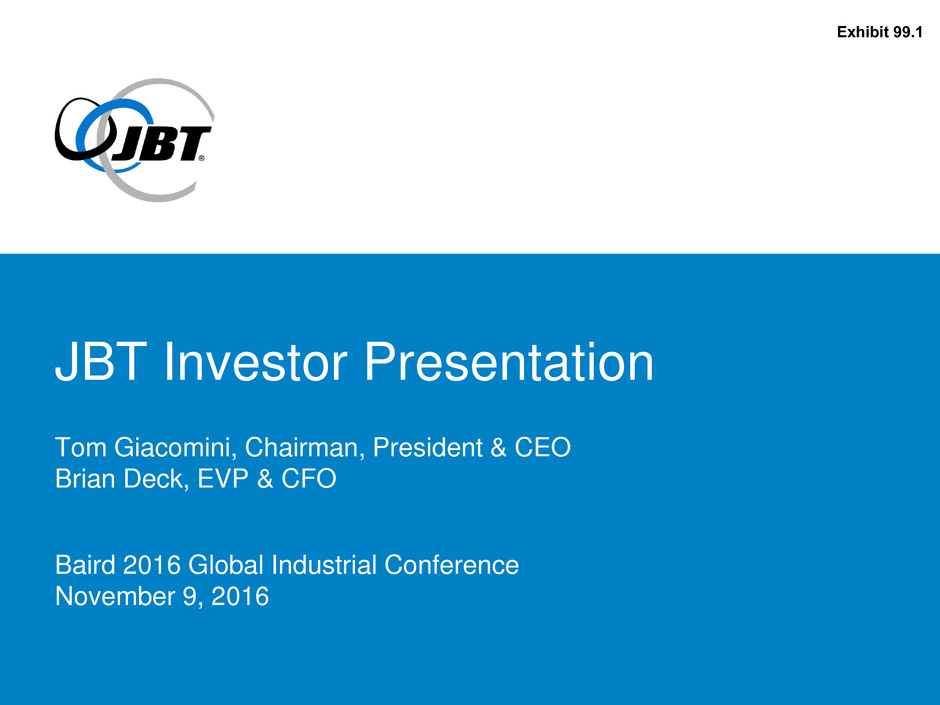 Exhibit 99.1

JBT®

JBT Investor Presentation

Tom Giacomini, Chairman, President & CEO
Brian Deck, EVP & CFO

Baird 2016 Global Industrial Conference
November 9, 2016